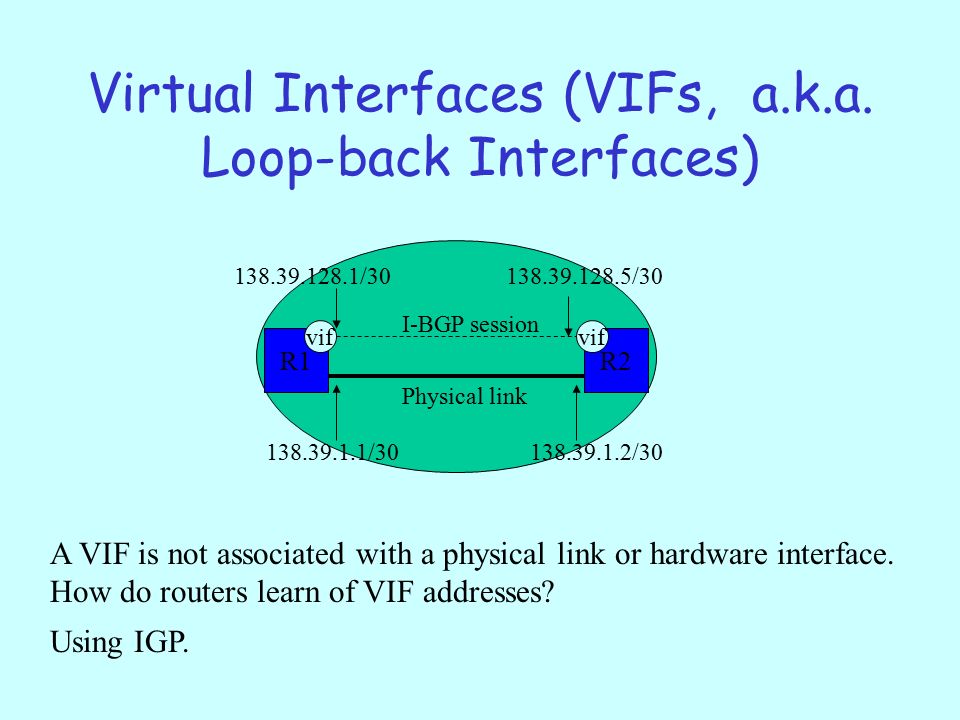 Virtual Interfaces (VIFs, a.k.a. Loop-back Interfaces)

138.39.128.1/30

138.39.128.5/30

I-BGP session

vif

vif

R1

R2

Physical link

138.39.1.1/30

138.39.1.2/30

A VIF is not associated with a physical link or hardware interface. How do routers learn of VIF addresses?

Using IGP.